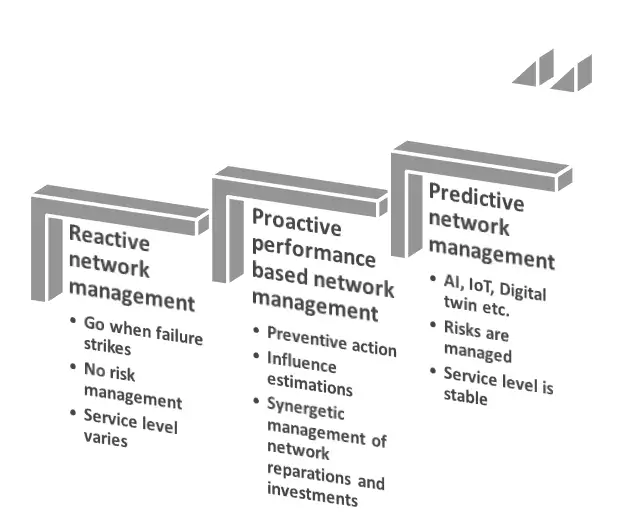 Reactive network management

• Go when failure strikes
• No risk management
• Service level varies

Proactive performance based network management

• Preventive action
• Influence estimations
• Synergetic management of network reparations and investments

Predictive network management

• AI, IoT, Digital twin etc.
• Risks are managed
• Service level is stable